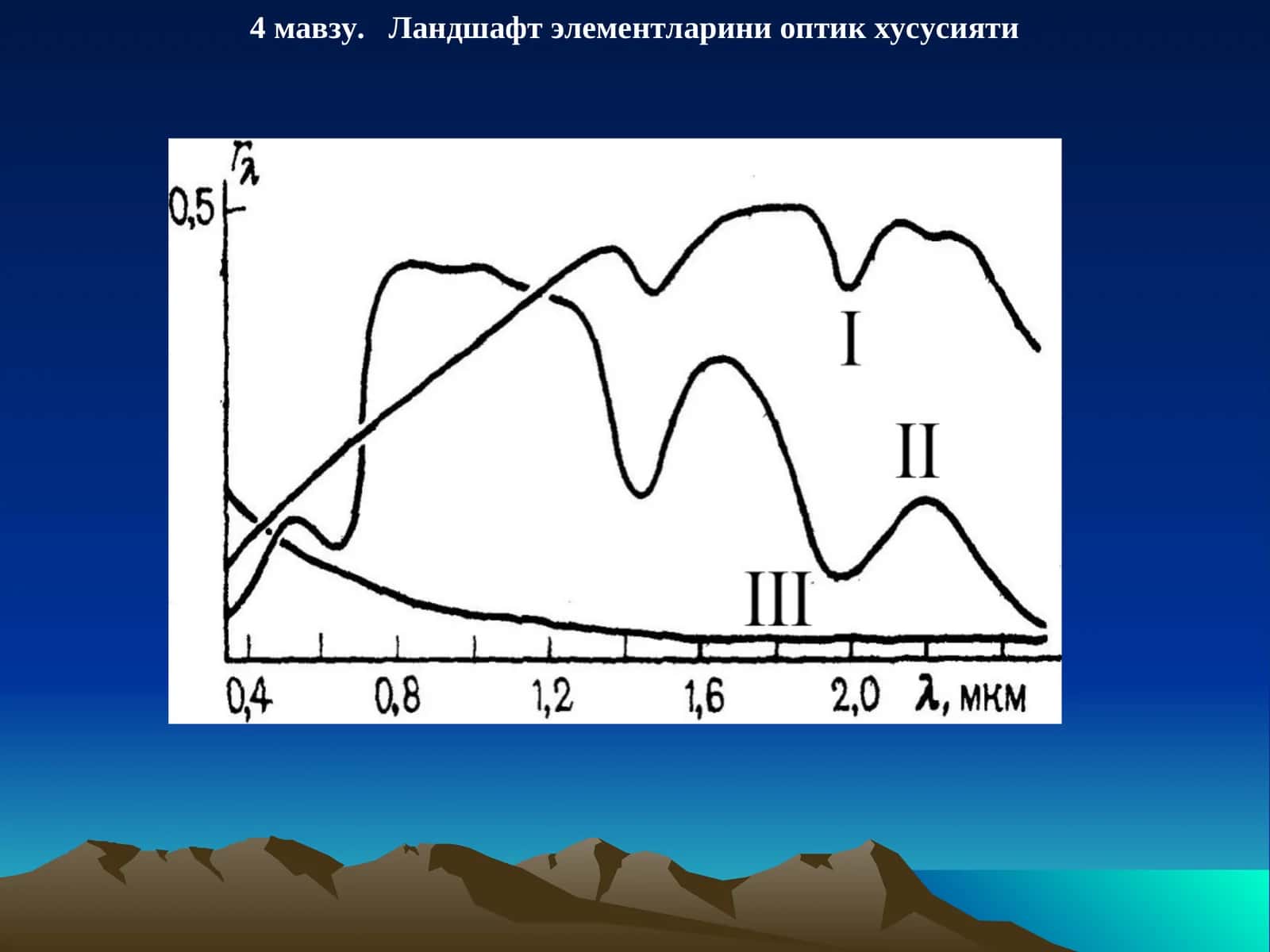 4 мавзу. Ландшафт элементларини оптик хусусияти

$r_\lambda$

0,5

I

II

III

0,4 0,8 1,2 1,6 2,0 $\lambda$, мкм